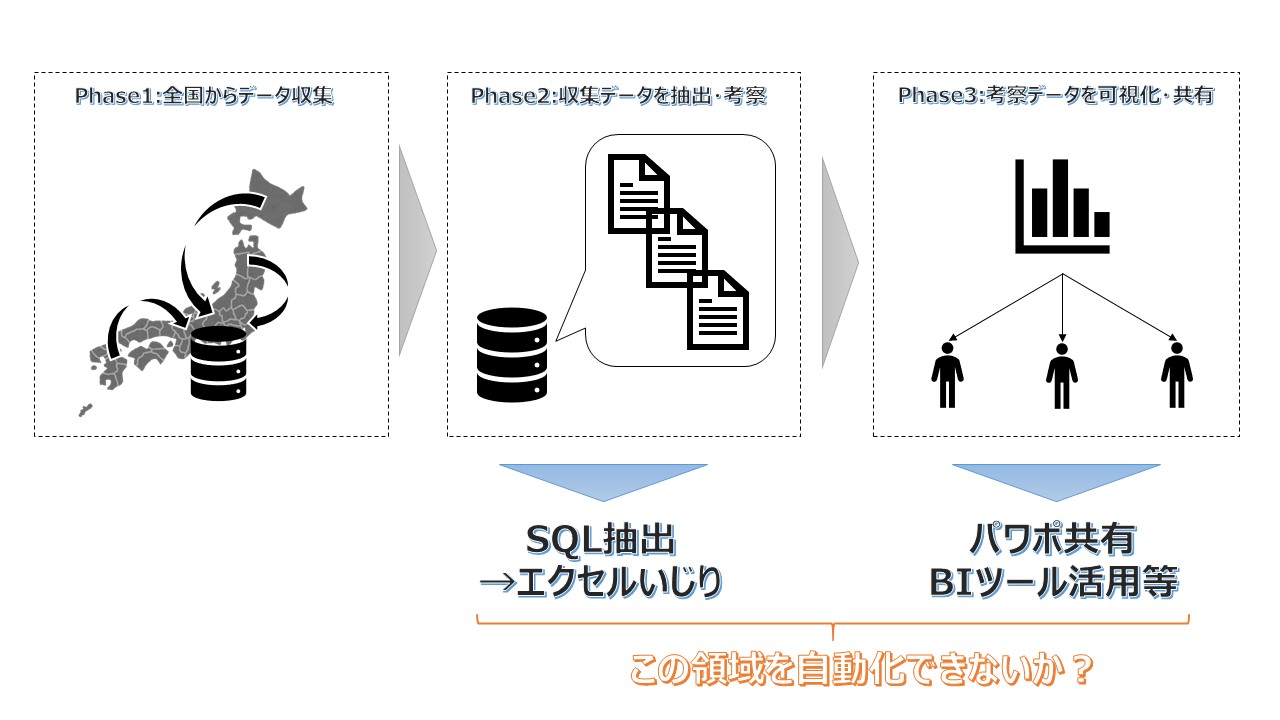 Phase1:全国からデータ収集

Phase2:収集データを抽出･考察

Phase3:考察データを可視化･共有

SQL抽出
→エクセルいじり

パワポ共有
BIツール活用等

この領域を自動化できないか？